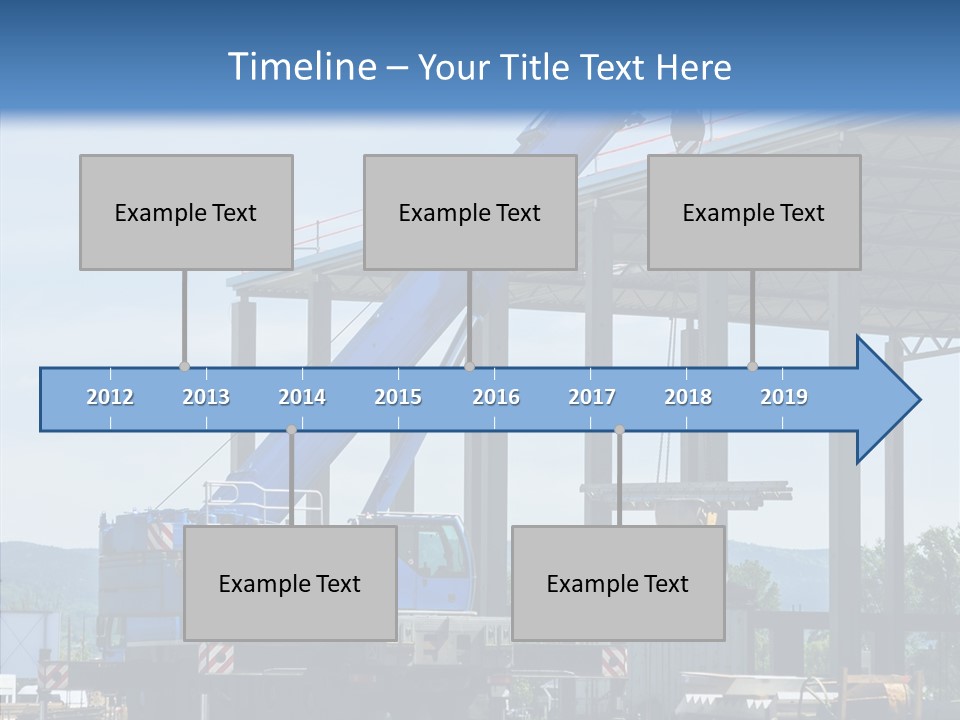 Timeline – Your Title Text Here

Example Text

Example Text

Example Text

2012 2013 2014 2015 2016 2017 2018 2019

Example Text

Example Text